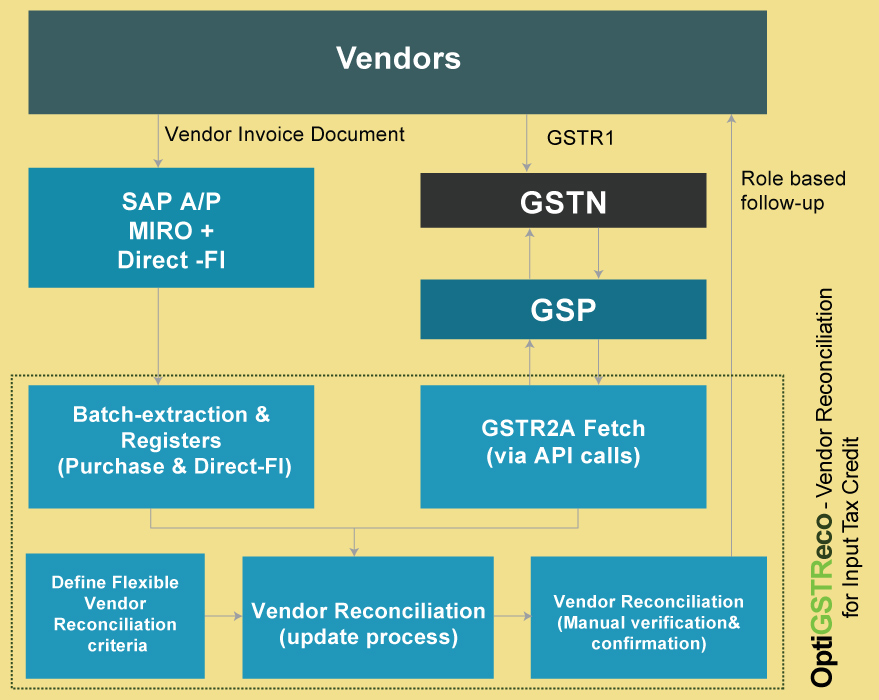 Vendors

Vendor Invoice Document

GSTR1

Role based follow-up

SAP A/P MIRO + Direct -FI

GSTN

GSP

Batch-extraction & Registers (Purchase & Direct-FI)

GSTR2A Fetch (via API calls)

Define Flexible Vendor Reconciliation criteria

Vendor Reconciliation (update process)

Vendor Reconciliation (Manual verification& confirmation)

OptiGSTReco - Vendor Reconciliation for Input Tax Credit